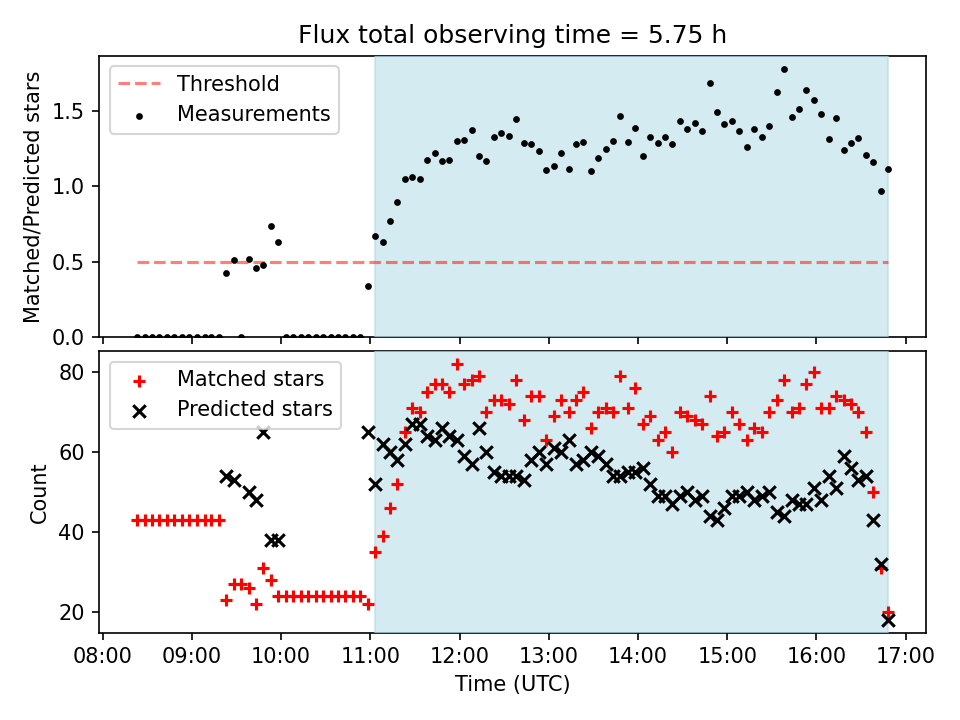 Flux total observing time = 5.75 h

Threshold
Measurements

Matched/Predicted stars

1.5
1.0
0.5
0.0

Matched stars
Predicted stars

Count

80
60
40
20

08:00 09:00 10:00 11:00 12:00 13:00 14:00 15:00 16:00 17:00

Time (UTC)